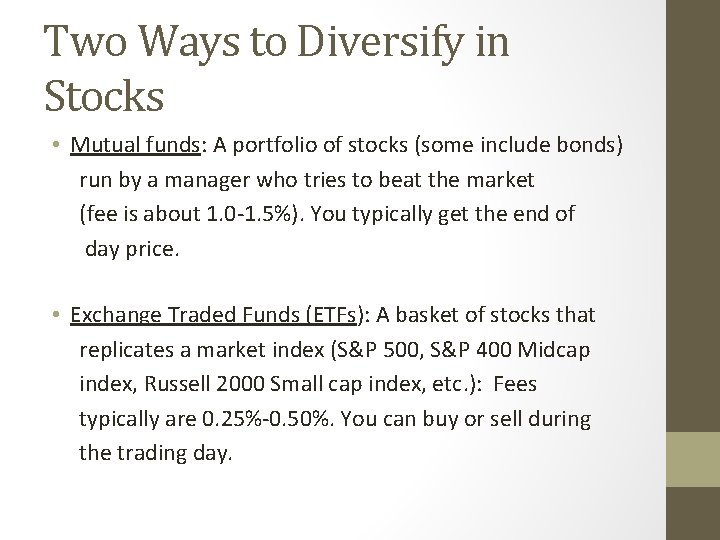 Two Ways to Diversify in Stocks

• Mutual funds: A portfolio of stocks (some include bonds) run by a manager who tries to beat the market (fee is about 1.0-1.5%). You typically get the end of day price.

• Exchange Traded Funds (ETFs): A basket of stocks that replicates a market index (S&P 500, S&P 400 Midcap index, Russell 2000 Small cap index, etc.): Fees typically are 0.25%-0.50%. You can buy or sell during the trading day.